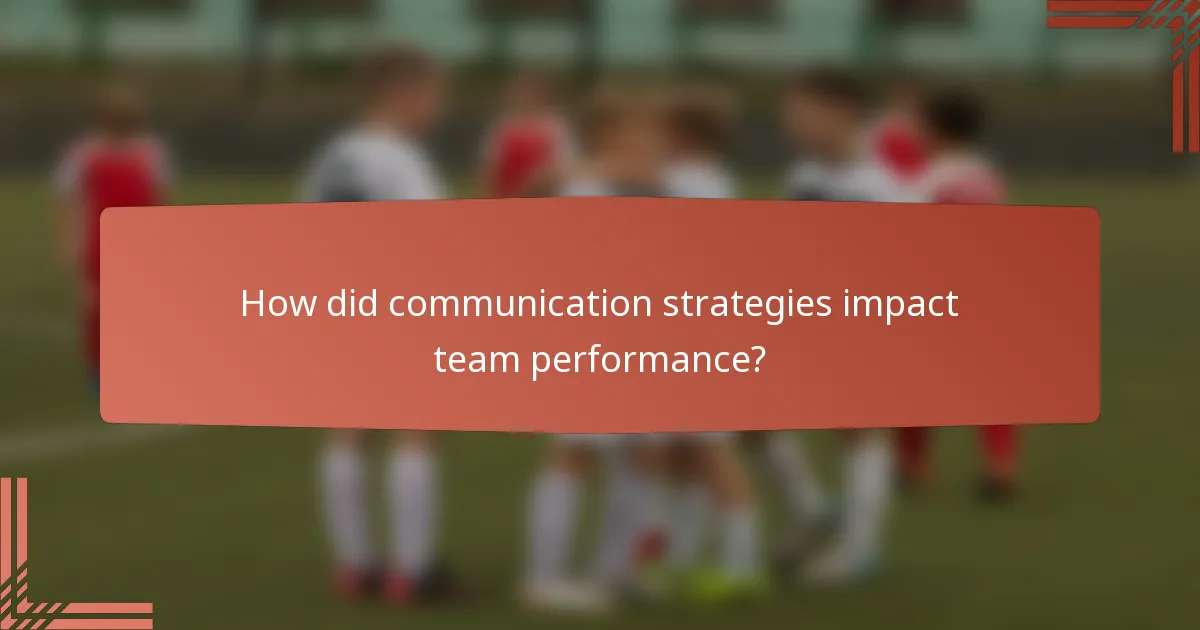 How did communication strategies impact team performance?